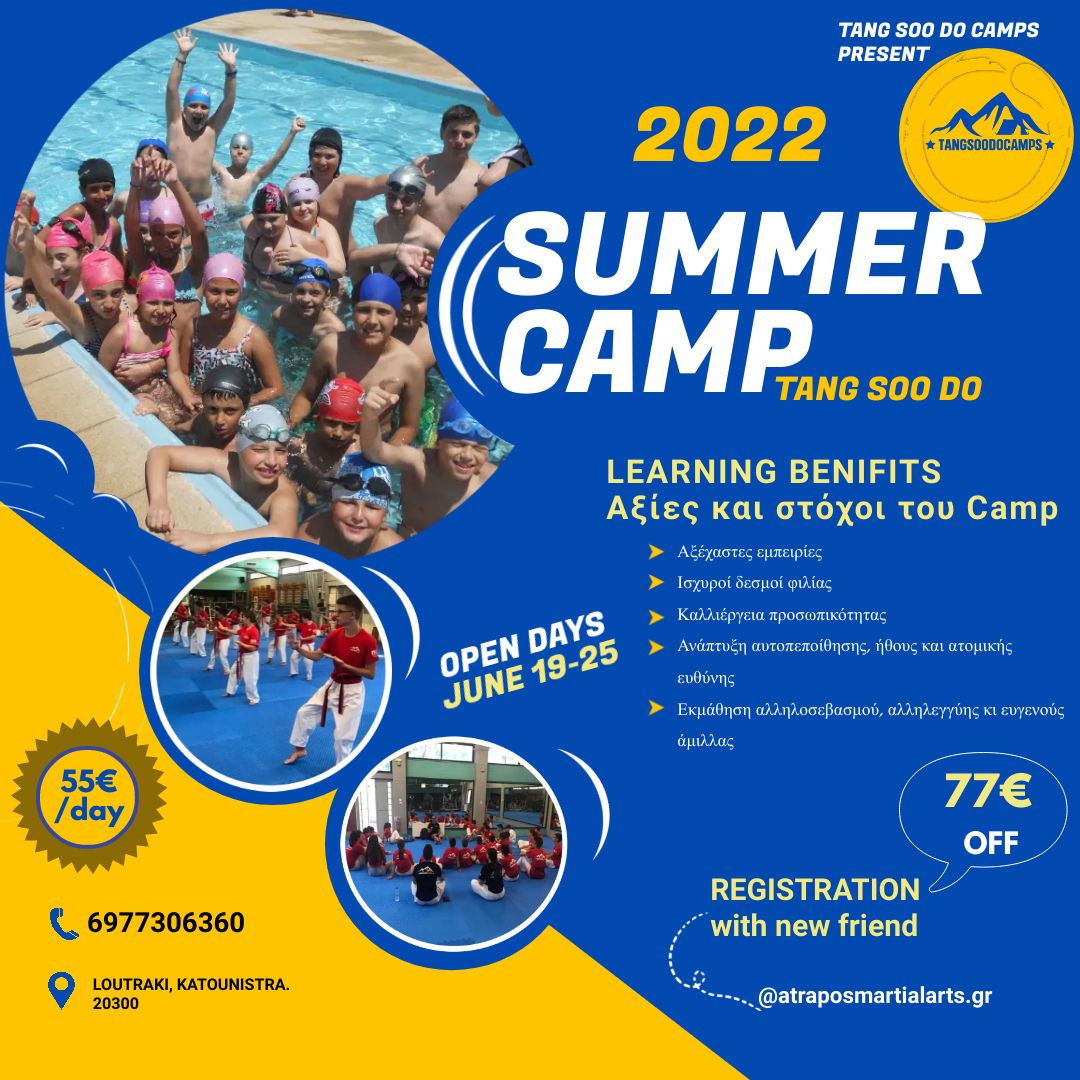 TANG SOO DO CAMPS PRESENT

TANGSOODOCAMPS

2022

SUMMER CAMP

TANG SOO DO

LEARNING BENIFITS
Αξίες και στόχοι του Camp

Αξέχαστες εμπειρίες

Ισχυροί δεσμοί φιλίας

Καλλιέργεια προσωπικότητας

Ανάπτυξη αυτοπεποίθησης, ήθους και ατομικής ευθύνης

Εκμάθηση αλληλοσεβασμού, αλληλεγγύης κι ευγενούς άμιλλας

OPEN DAYS
JUNE 19-25

55€ /day

77€ OFF

REGISTRATION with new friend

6977306360

LOUTRAKI, KATOUNISTRA. 20300

@atraposmartialarts.gr